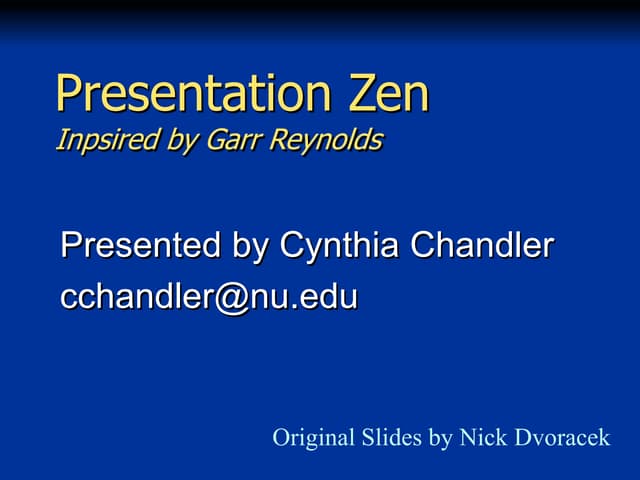 Presentation Zen
Inpsired by Garr Reynolds

Presented by Cynthia Chandler
cchandler@nu.edu

Original Slides by Nick Dvoracek